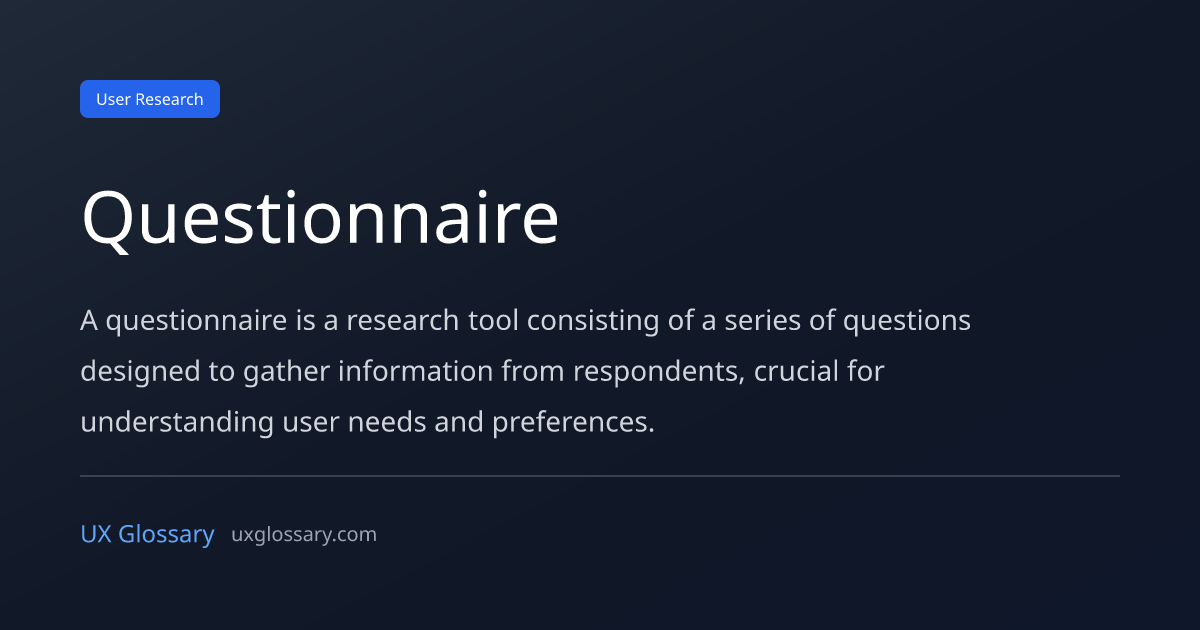 User Research

Questionnaire

A questionnaire is a research tool consisting of a series of questions designed to gather information from respondents, crucial for understanding user needs and preferences.

UX Glossary uxglossary.com